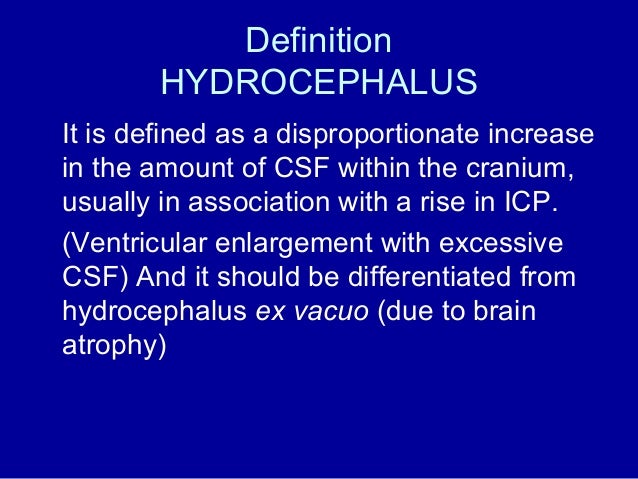 Definition
HYDROCEPHALUS

It is defined as a disproportionate increase in the amount of CSF within the cranium, usually in association with a rise in ICP.

(Ventricular enlargement with excessive CSF) And it should be differentiated from hydrocephalus ex vacuo (due to brain atrophy)